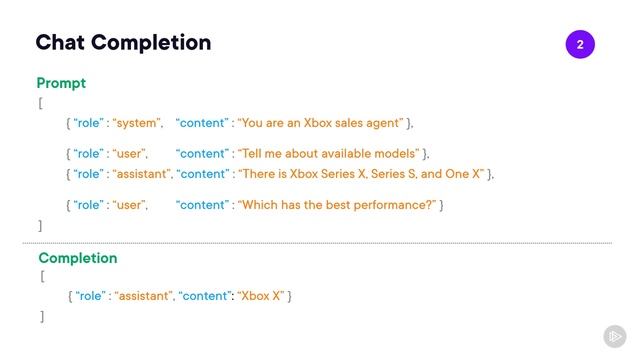 Chat Completion

2

Prompt

[

{ "role" : "system", "content" : "You are an Xbox sales agent" },

{ "role" : "user", "content" : "Tell me about available models" },

{ "role" : "assistant", "content" : "There is Xbox Series X, Series S, and One X" },

{ "role" : "user", "content" : "Which has the best performance?" }

]

Completion

[

{ "role" : "assistant", "content": "Xbox X" }

]